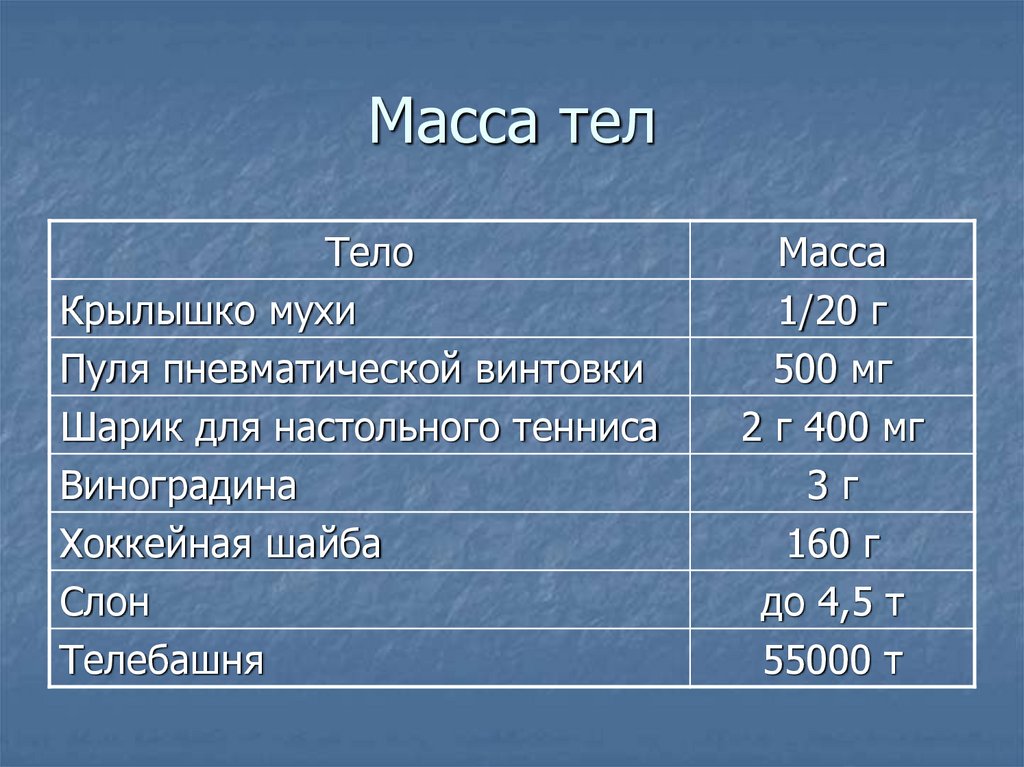 Масса тел

| Тело | Масса |
|---|---|
| Крылышко мухи | 1/20 г |
| Пуля пневматической винтовки | 500 мг |
| Шарик для настольного тенниса | 2 г 400 мг |
| Виноградина | 3 г |
| Хоккейная шайба | 160 г |
| Слон | до 4,5 т |
| Телебашня | 55000 т |